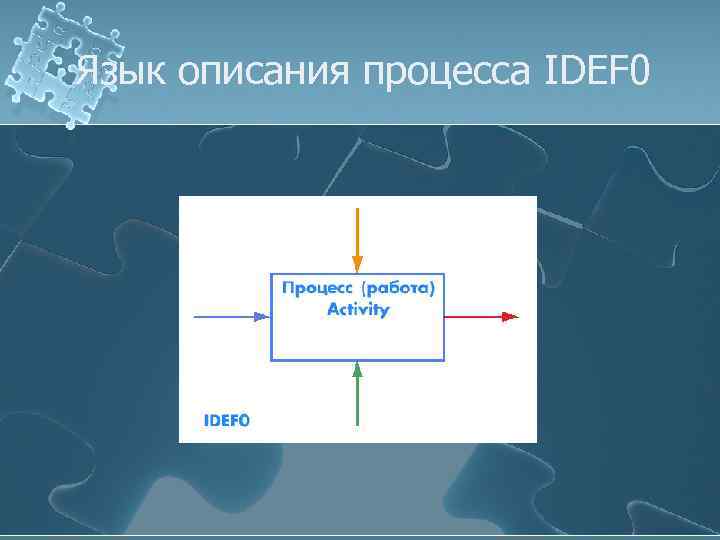 Язык описания процесса IDEF0

Процесс (работа)
Activity

IDEF0